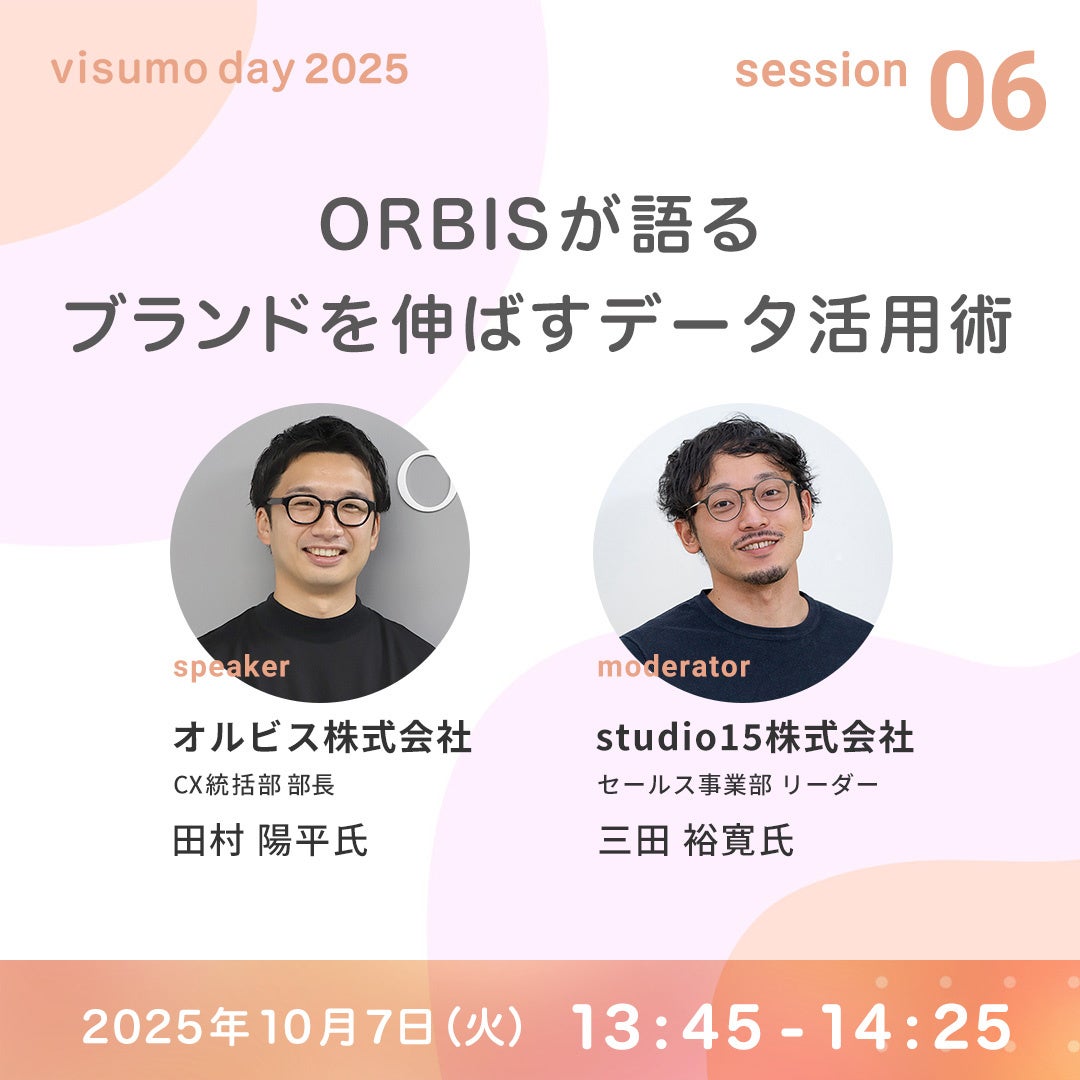 visumo day 2025

session 06

ORBISが語る
ブランドを伸ばすデータ活用術

speaker
オルビス株式会社
CX統括部 部長
田村 陽平氏

moderator
studio15株式会社
セールス事業部 リーダー
三田 裕寛氏

2025年10月7日（火） 13：45 - 14：25